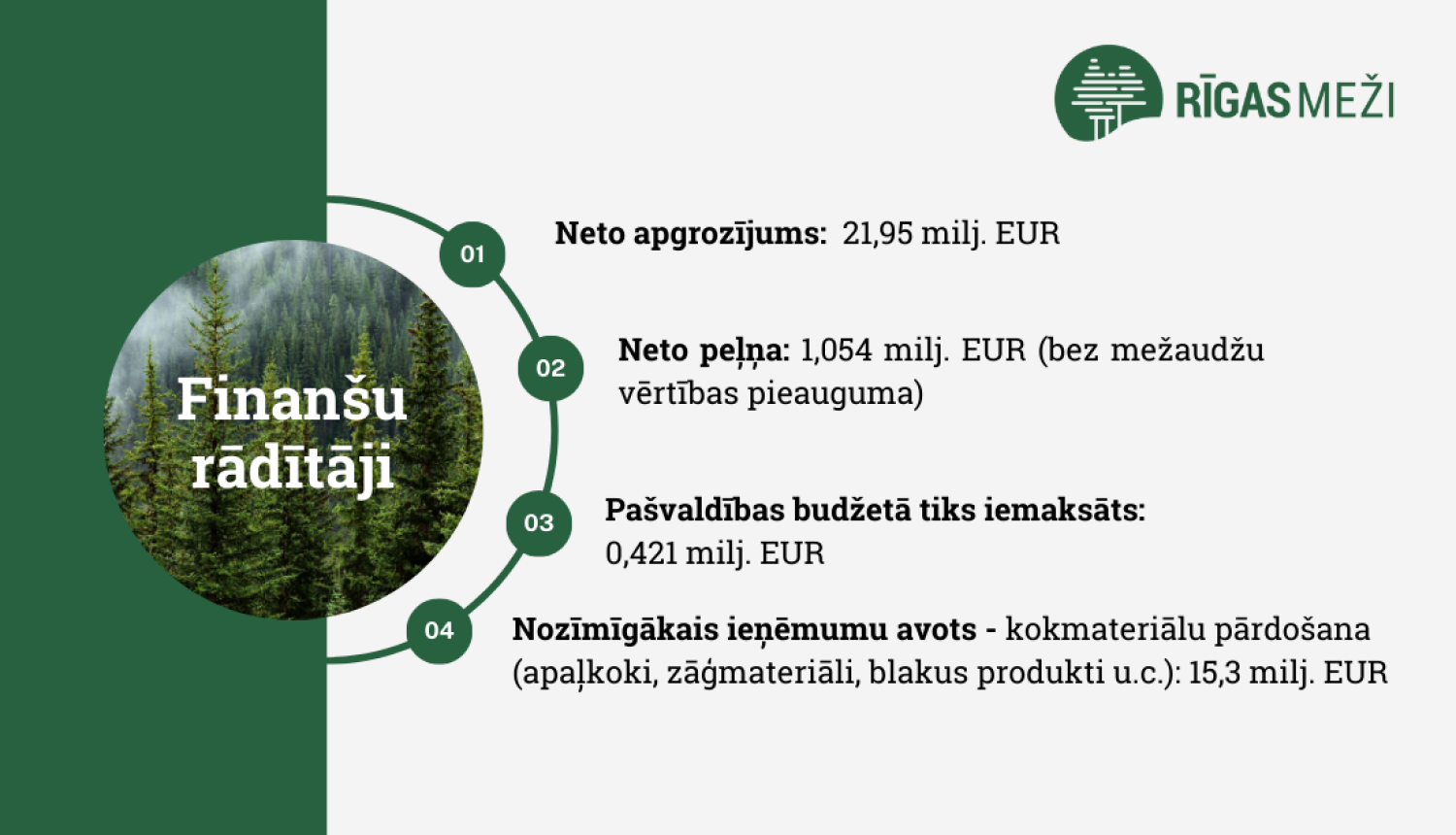 RĪGAS MEŽI

Finanšu rādītāji

01 Neto apgrozījums: 21,95 milj. EUR

02 Neto peļņa: 1,054 milj. EUR (bez mežaudžu vērtības pieauguma)

03 Pašvaldības budžetā tiks iemaksāts: 0,421 milj. EUR

04 Nozīmīgākais ieņēmumu avots - kokmateriālu pārdošana (apaļkoki, zāģmateriāli, blakus produkti u.c.): 15,3 milj. EUR